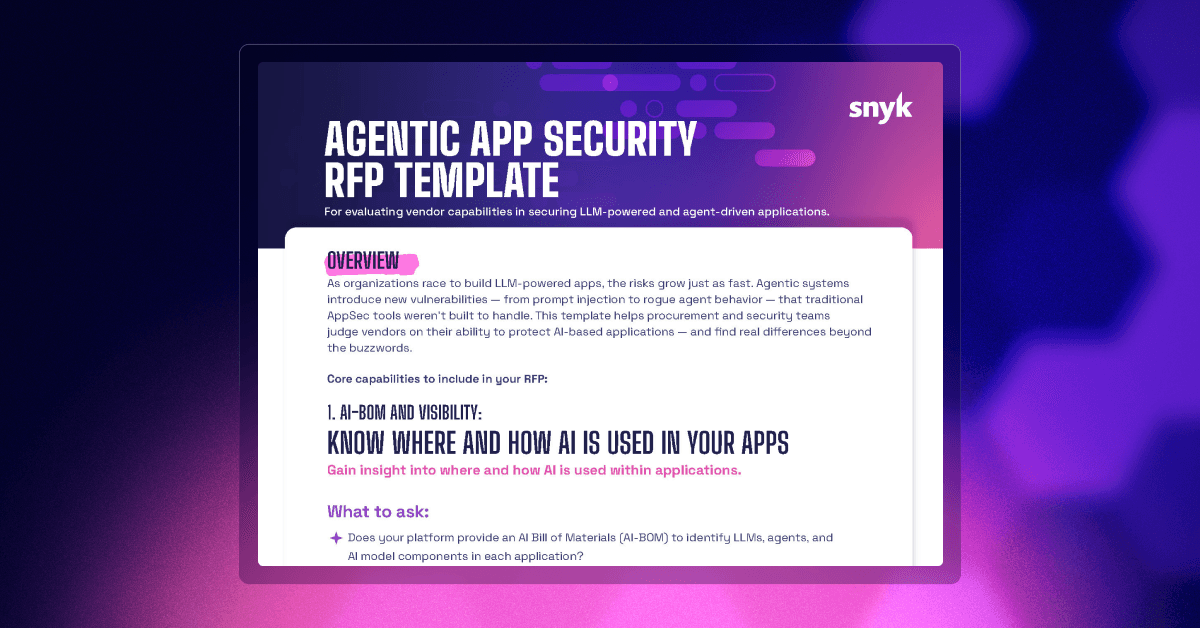 snyk

AGENTIC APP SECURITY RFP TEMPLATE

For evaluating vendor capabilities in securing LLM-powered and agent-driven applications.

OVERVIEW

As organizations race to build LLM-powered apps, the risks grow just as fast. Agentic systems introduce new vulnerabilities — from prompt injection to rogue agent behavior — that traditional AppSec tools weren't built to handle. This template helps procurement and security teams judge vendors on their ability to protect AI-based applications — and find real differences beyond the buzzwords.

Core capabilities to include in your RFP:

1. AI-BOM AND VISIBILITY:

KNOW WHERE AND HOW AI IS USED IN YOUR APPS

Gain insight into where and how AI is used within applications.

What to ask:

Does your platform provide an AI Bill of Materials (AI-BOM) to identify LLMs, agents, and AI model components in each application?